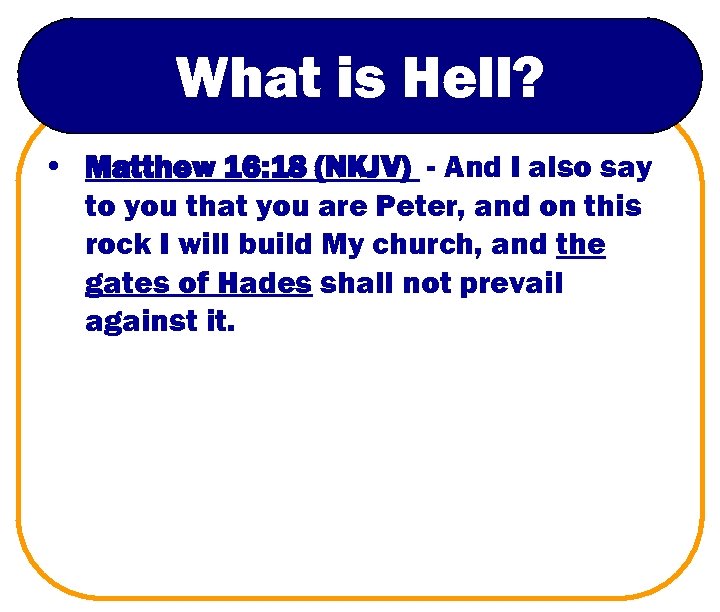 What is Hell?

• Matthew 16:18 (NKJV) - And I also say to you that you are Peter, and on this rock I will build My church, and the gates of Hades shall not prevail against it.